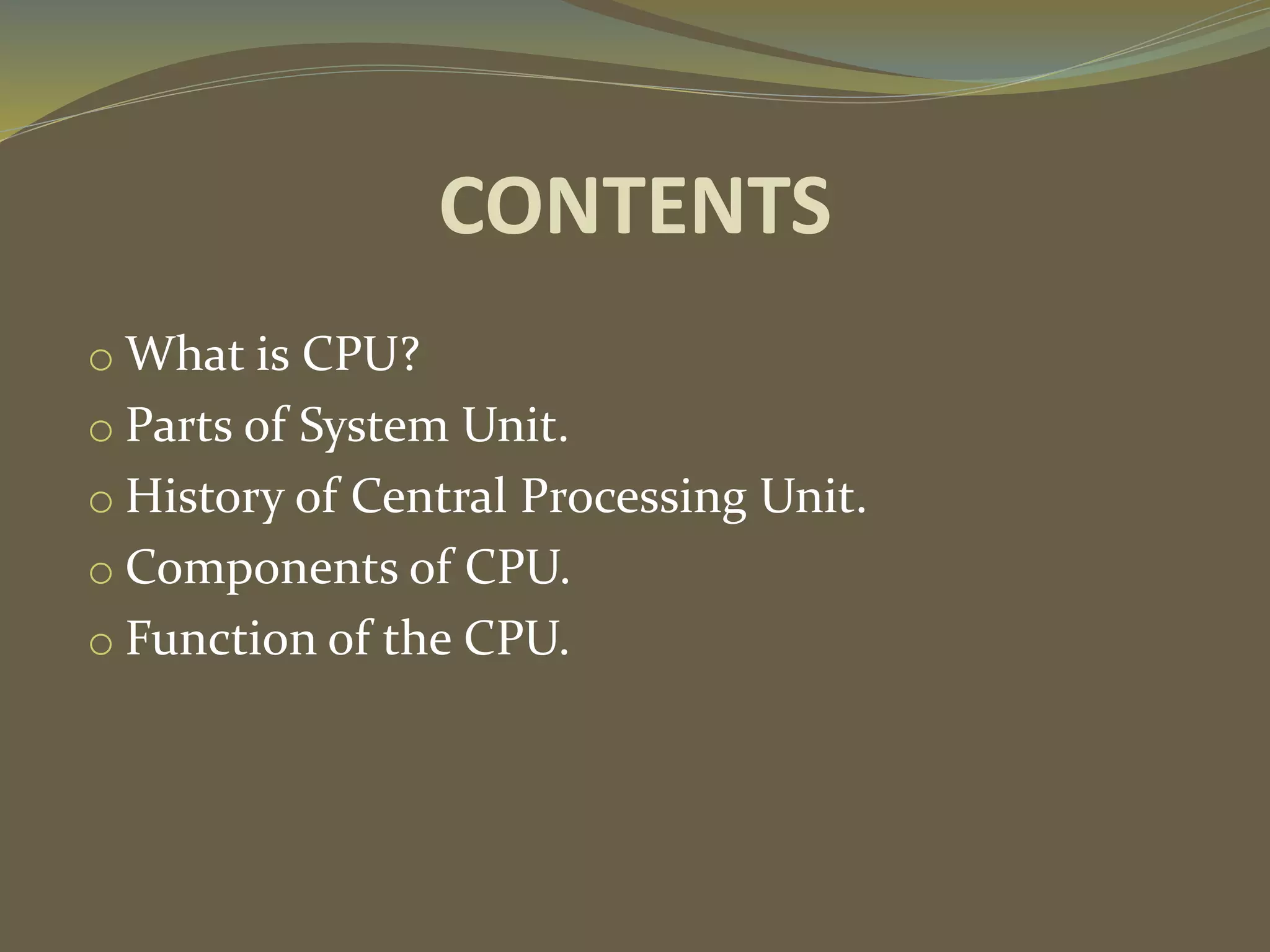 CONTENTS

o What is CPU?
o Parts of System Unit.
o History of Central Processing Unit.
o Components of CPU.
o Function of the CPU.